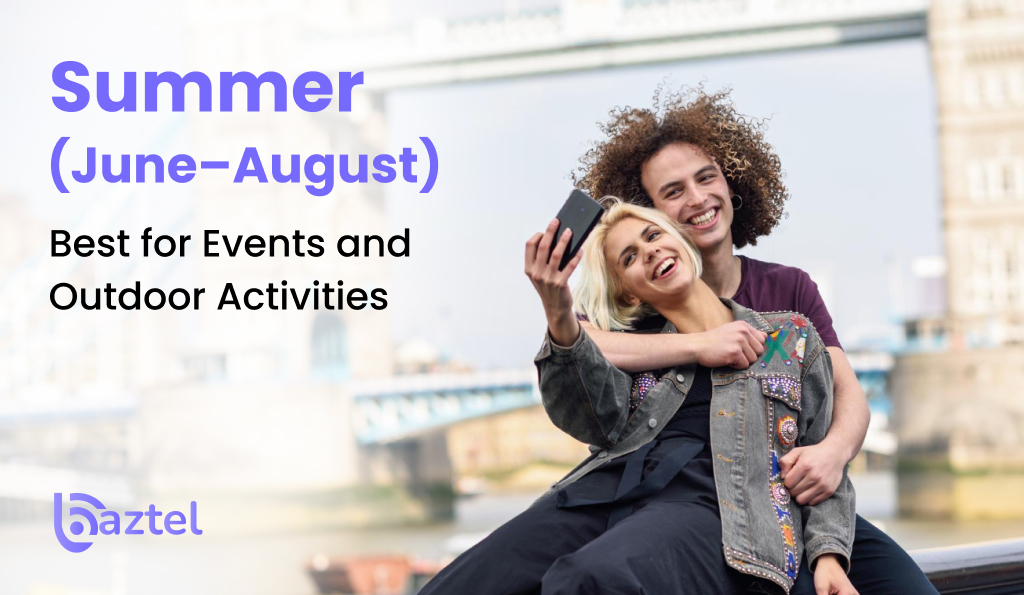 Summer (June–August)

Best for Events and Outdoor Activities

baztel